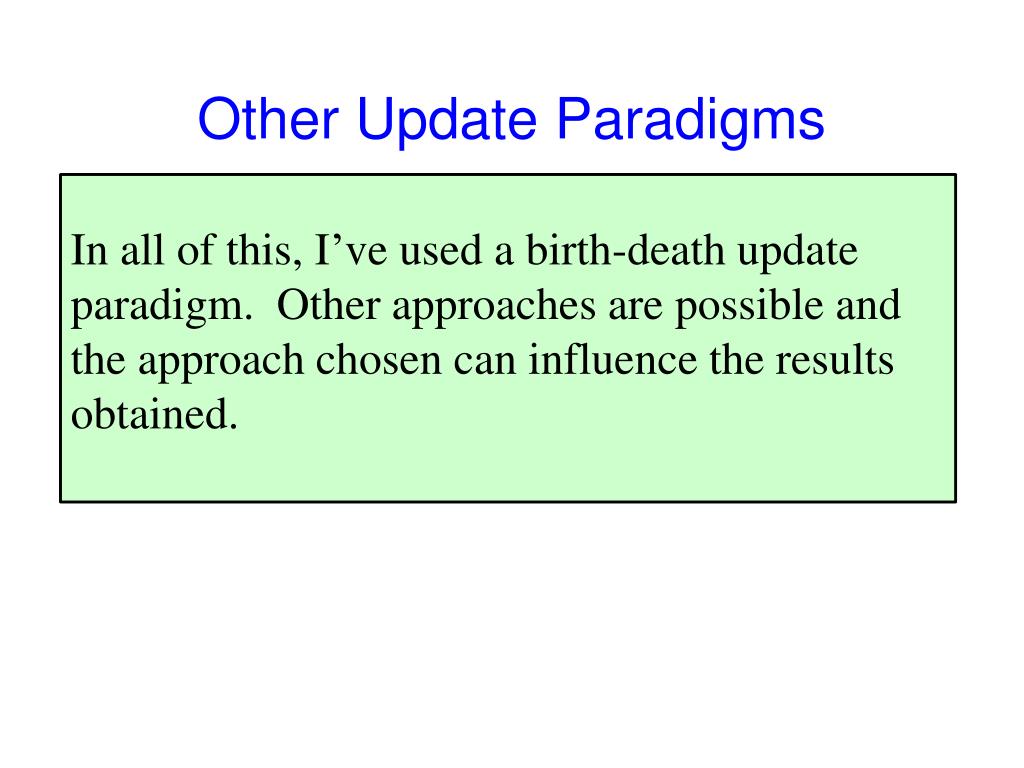 Other Update Paradigms

In all of this, I’ve used a birth-death update paradigm.  Other approaches are possible and the approach chosen can influence the results obtained.